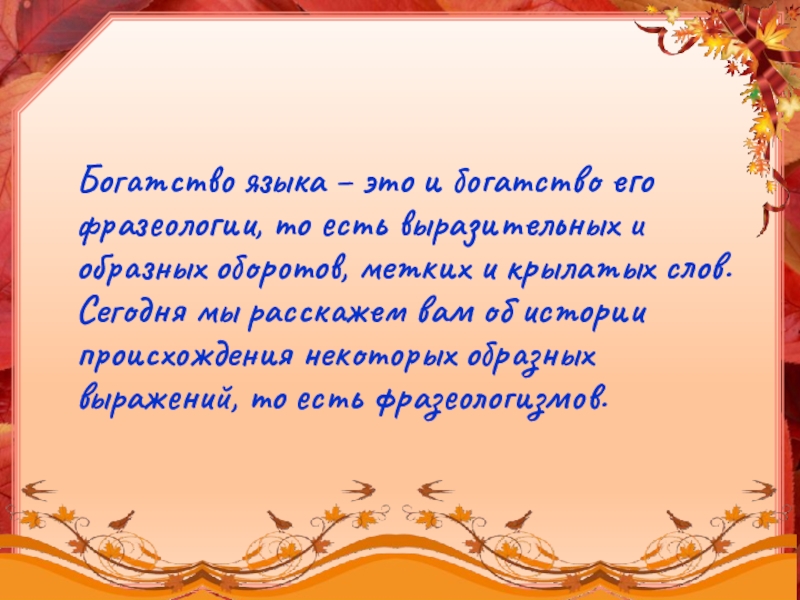 Богатство языка – это и богатство его фразеологии, то есть выразительных и образных оборотов, метких и крылатых слов. Сегодня мы расскажем вам об истории происхождения некоторых образных выражений, то есть фразеологизмов.